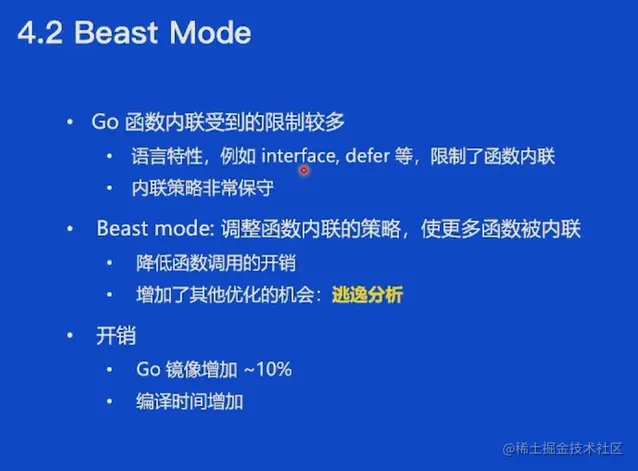 4.2 Beast Mode

• Go 函数内联受到的限制较多
  • 语言特性，例如 interface, defer 等，限制了函数内联
  • 内联策略非常保守
• Beast mode: 调整函数内联的策略，使更多函数被内联
  • 降低函数调用的开销
  • 增加了其他优化的机会：逃逸分析
• 开销
  • Go 镜像增加 ~10%
  • 编译时间增加

@稀土掘金技术社区